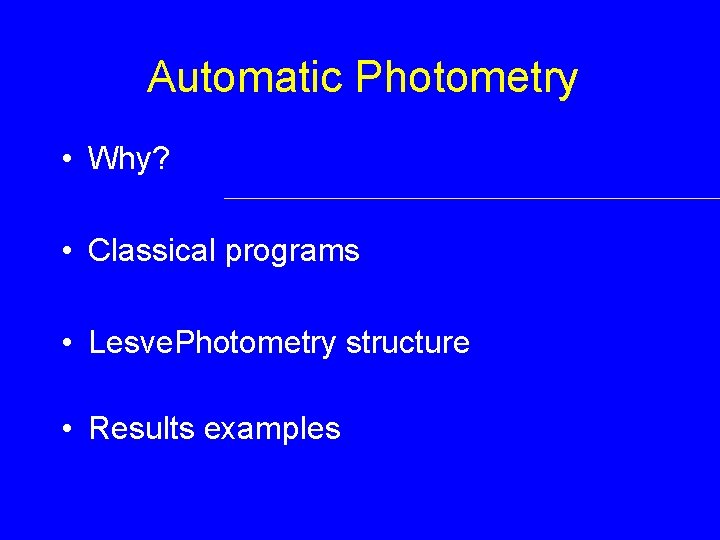 Automatic Photometry

• Why?

• Classical programs

• LesvePhotometry structure

• Results examples